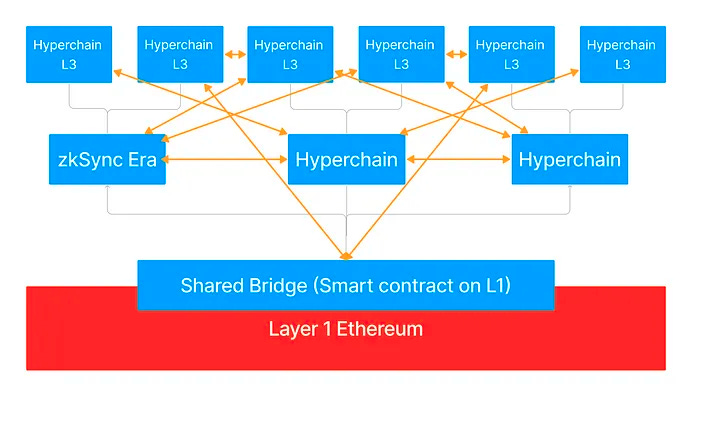 Hyperchain L3

Hyperchain L3

Hyperchain L3

Hyperchain L3

Hyperchain L3

Hyperchain L3

zkSync Era

Hyperchain

Hyperchain

Shared Bridge (Smart contract on L1)

Layer 1 Ethereum